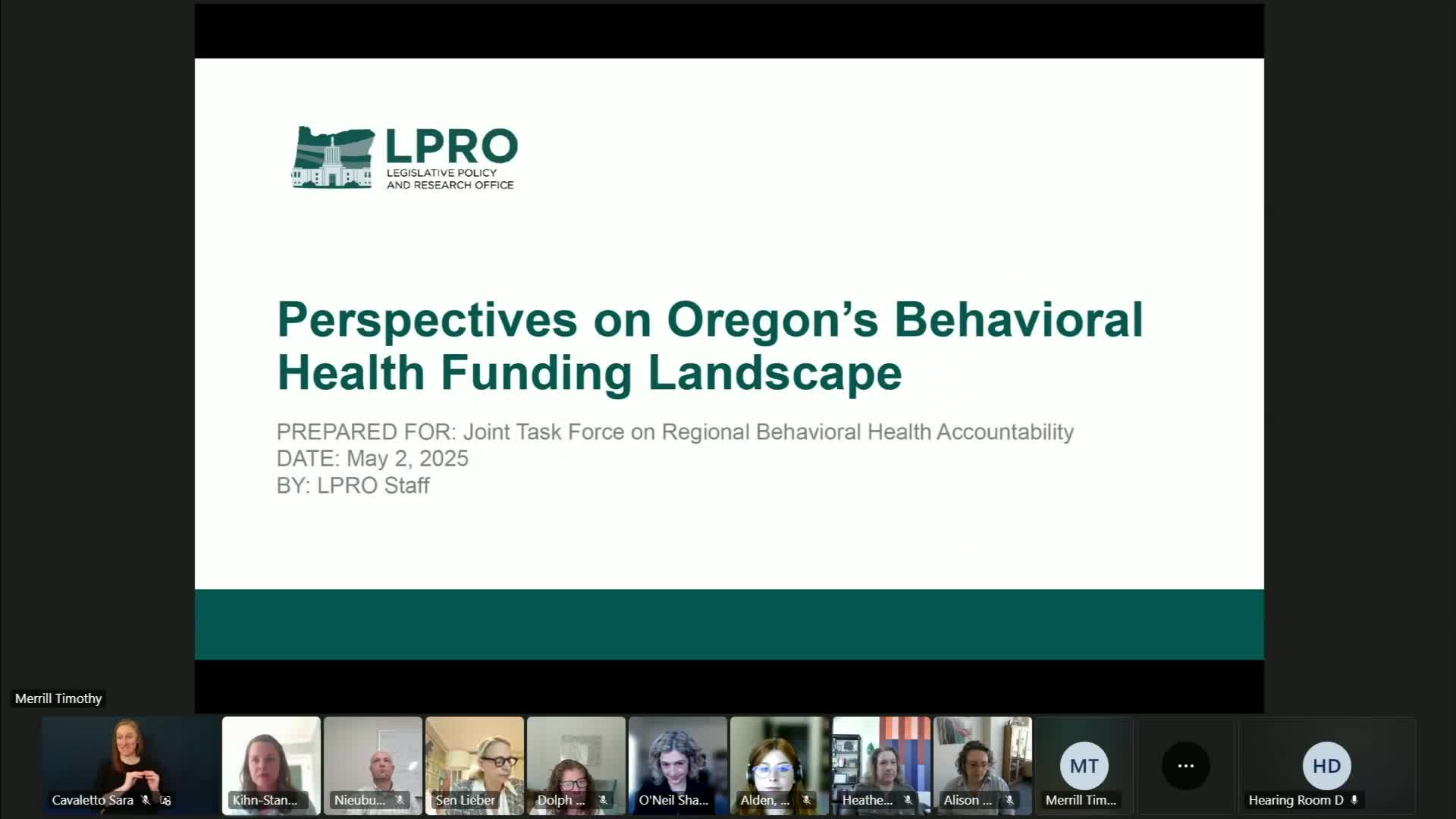 LPRO
LEGISLATIVE POLICY AND RESEARCH OFFICE

Perspectives on Oregon's Behavioral Health Funding Landscape

PREPARED FOR: Joint Task Force on Regional Behavioral Health Accountability
DATE: May 2, 2025
BY: LPRO Staff

Merrill Timothy

Cavaletto Sara
Kihn-Stan...
Nieubu...
Sen Lieber
Dolph ...
O'Neil Sha...
Alden, ...
Heathe...
Alison ...
MT
Merrill Tim...
...
HD
Hearing Room D